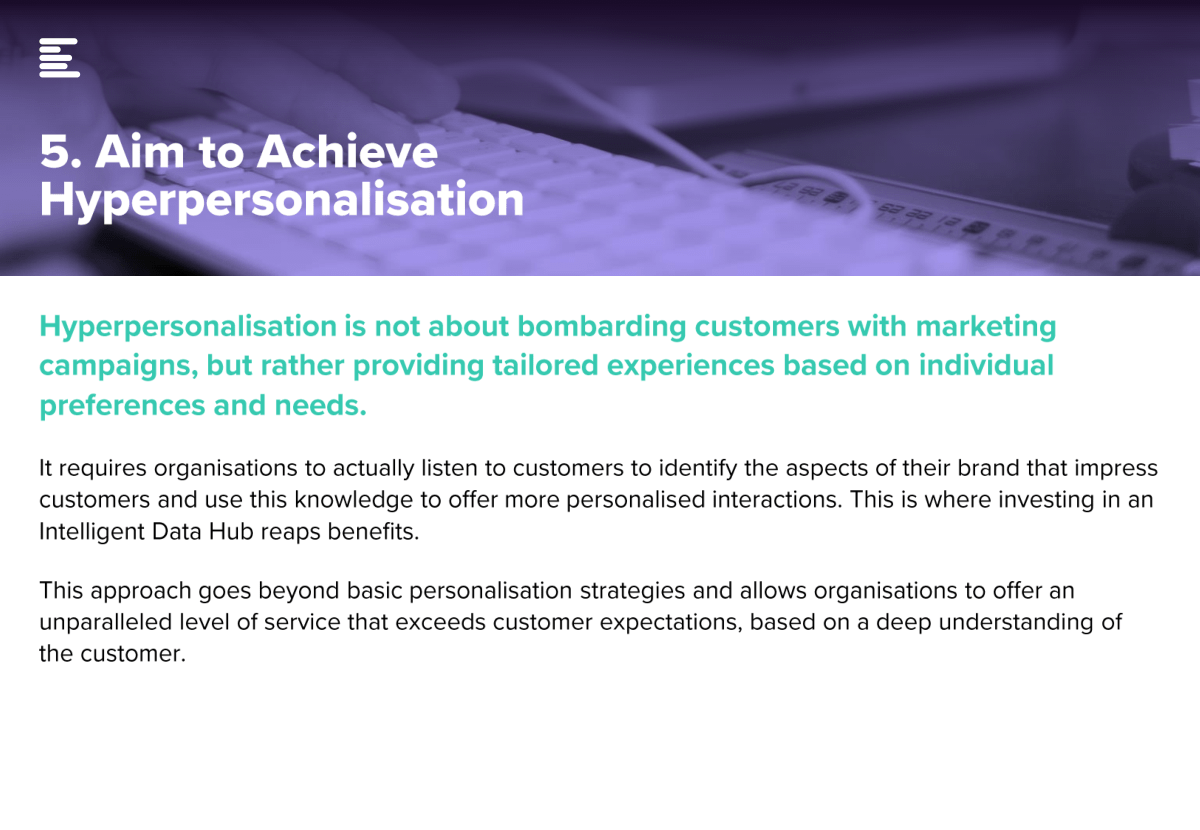 5. Aim to Achieve Hyperpersonalisation

Hyperpersonalisation is not about bombarding customers with marketing campaigns, but rather providing tailored experiences based on individual preferences and needs.

It requires organisations to actually listen to customers to identify the aspects of their brand that impress customers and use this knowledge to offer more personalised interactions. This is where investing in an Intelligent Data Hub reaps benefits.

This approach goes beyond basic personalisation strategies and allows organisations to offer an unparalleled level of service that exceeds customer expectations, based on a deep understanding of the customer.